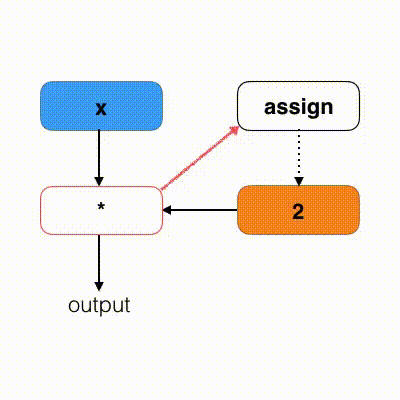 x

assign

*

2

output